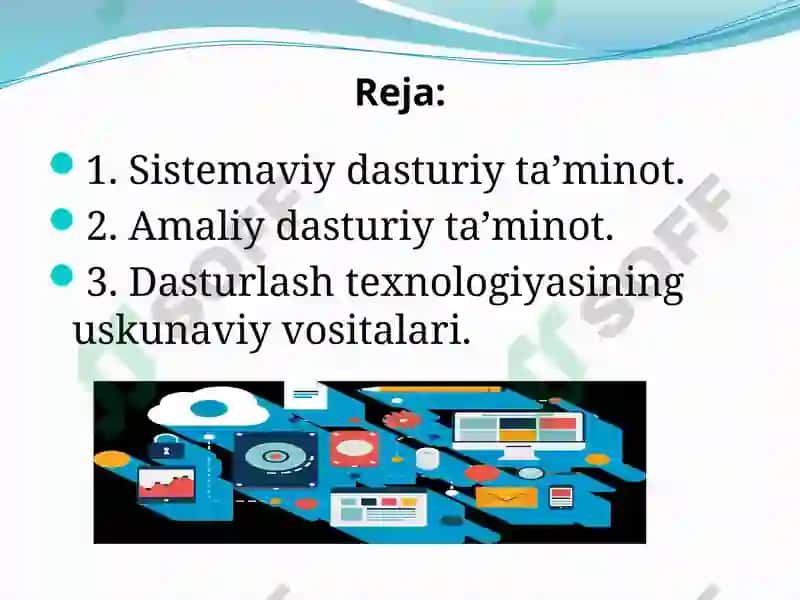 Reja:

1. Sistemaviy dasturiy ta’minot.

2. Amaliy dasturiy ta’minot.

3. Dasturlash texnologiyasining uskunaviy vositalari.

SOFF